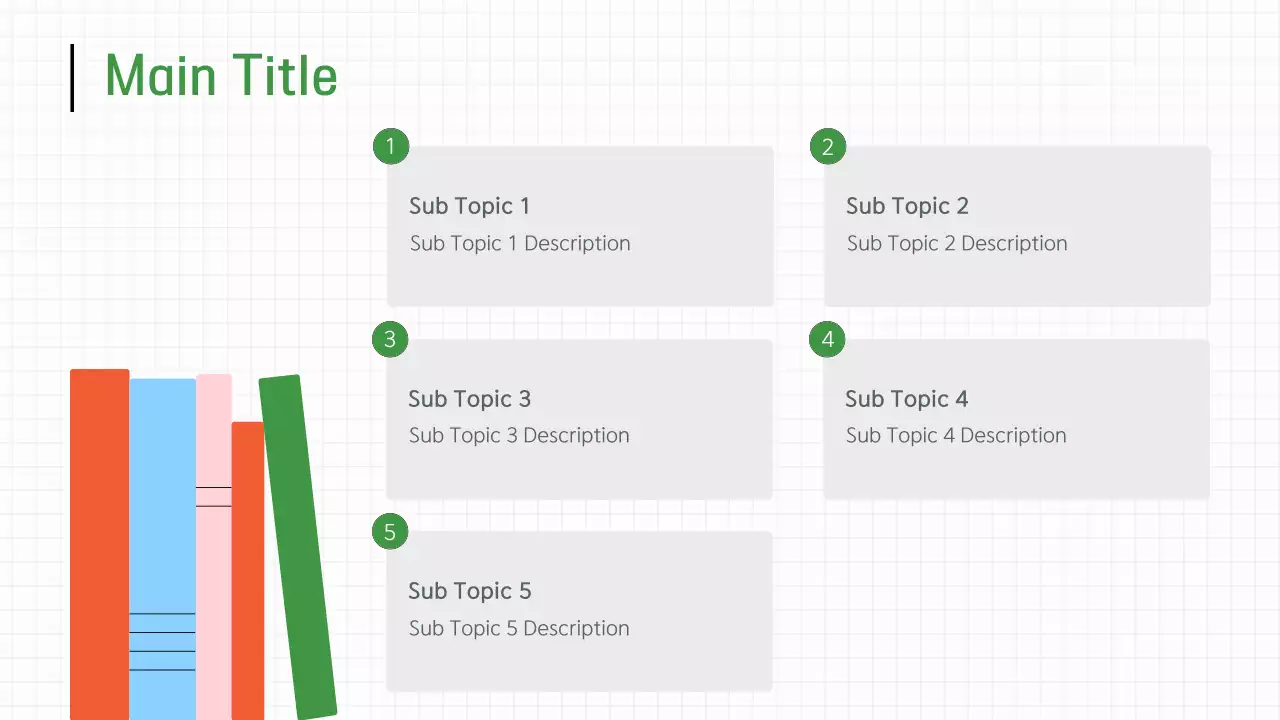 Main Title

1
Sub Topic 1
Sub Topic 1 Description

2
Sub Topic 2
Sub Topic 2 Description

3
Sub Topic 3
Sub Topic 3 Description

4
Sub Topic 4
Sub Topic 4 Description

5
Sub Topic 5
Sub Topic 5 Description